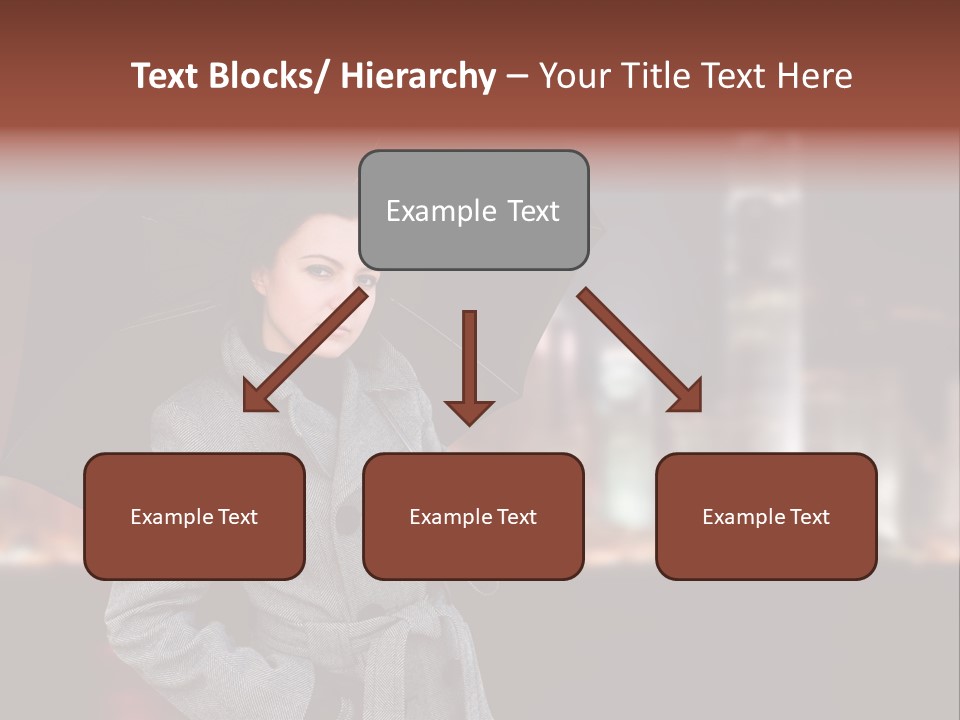 Text Blocks/ Hierarchy – Your Title Text Here

Example Text

Example Text

Example Text

Example Text